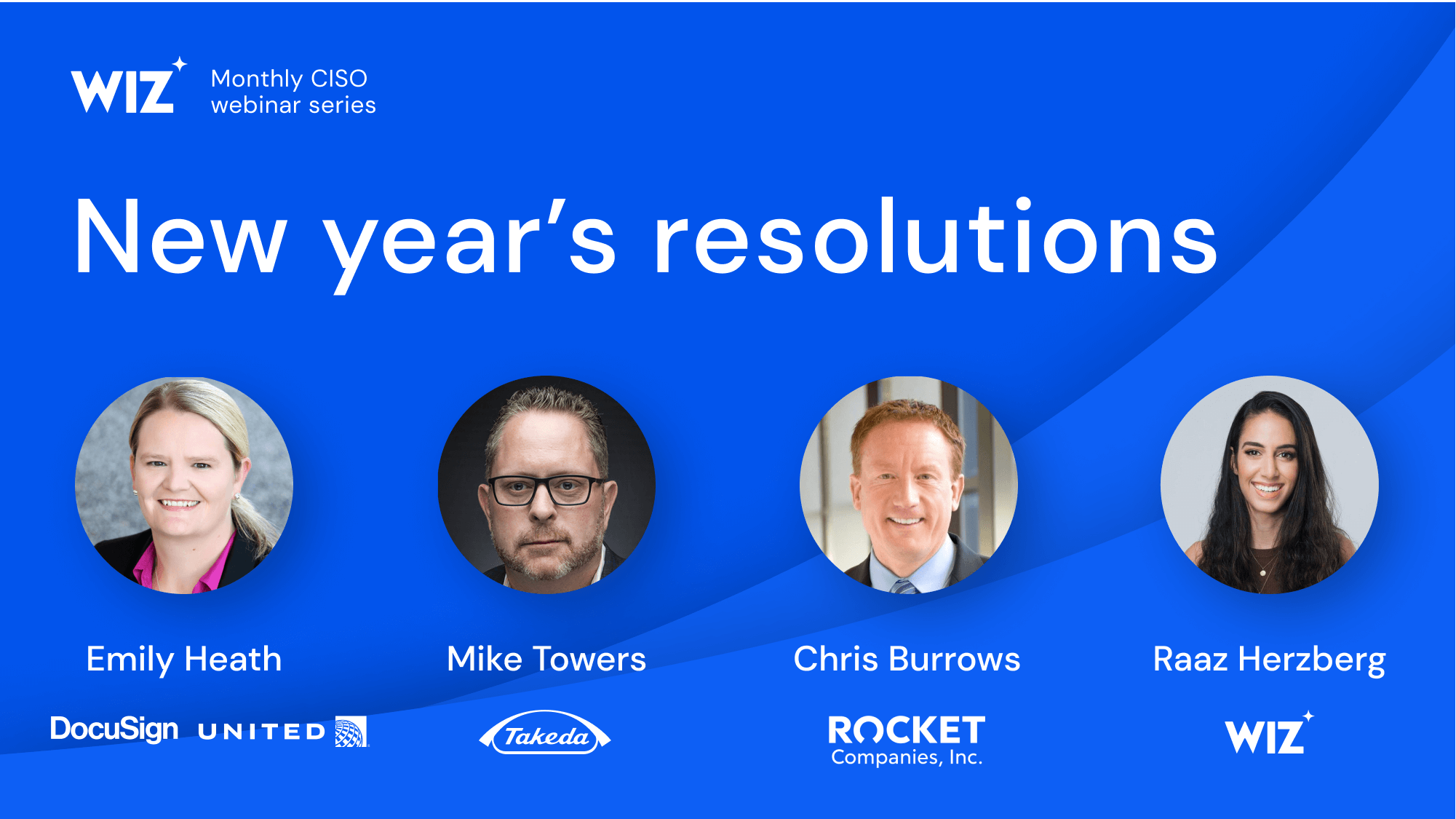 WIZ Monthly CISO webinar series

New year's resolutions

Emily Heath

DocuSign UNITED

Mike Towers

Takeda

Chris Burrows

ROCKET Companies, Inc.

Raaz Herzberg

WIZ